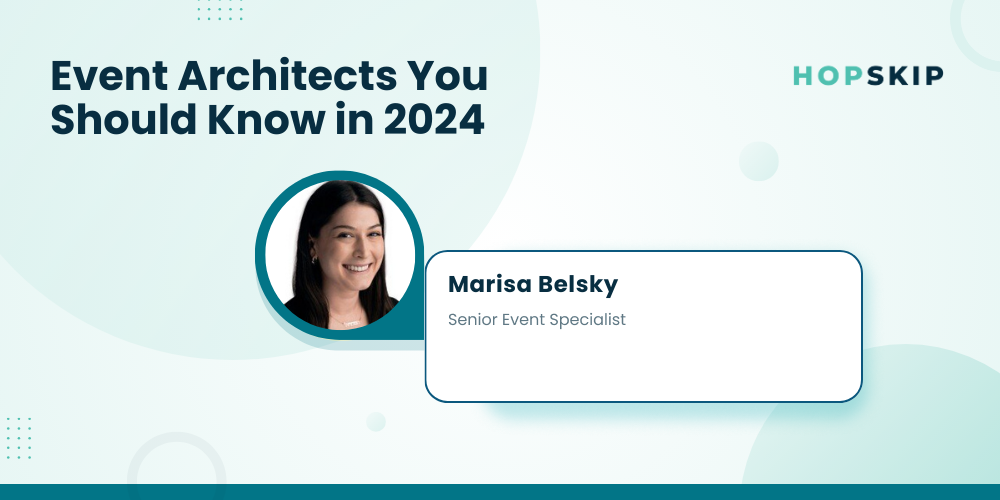 Event Architects You Should Know in 2024

HOPSKIP

Marisa Belsky

Senior Event Specialist